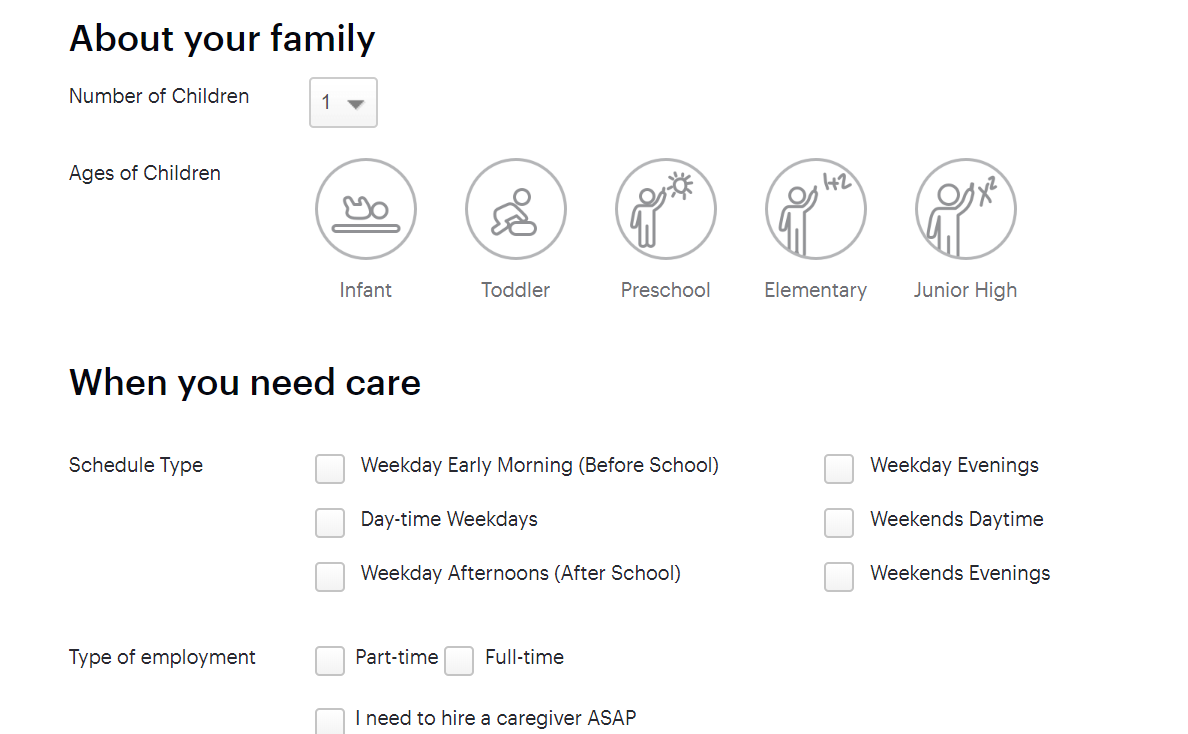 About your family

Number of Children 1

Ages of Children

1+2

$x^2$

Infant Toddler Preschool Elementary Junior High

When you need care

Schedule Type

Weekday Early Morning (Before School)

Day-time Weekdays

Weekday Afternoons (After School)

Weekday Evenings

Weekends Daytime

Weekends Evenings

Type of employment

Part-time Full-time

I need to hire a caregiver ASAP